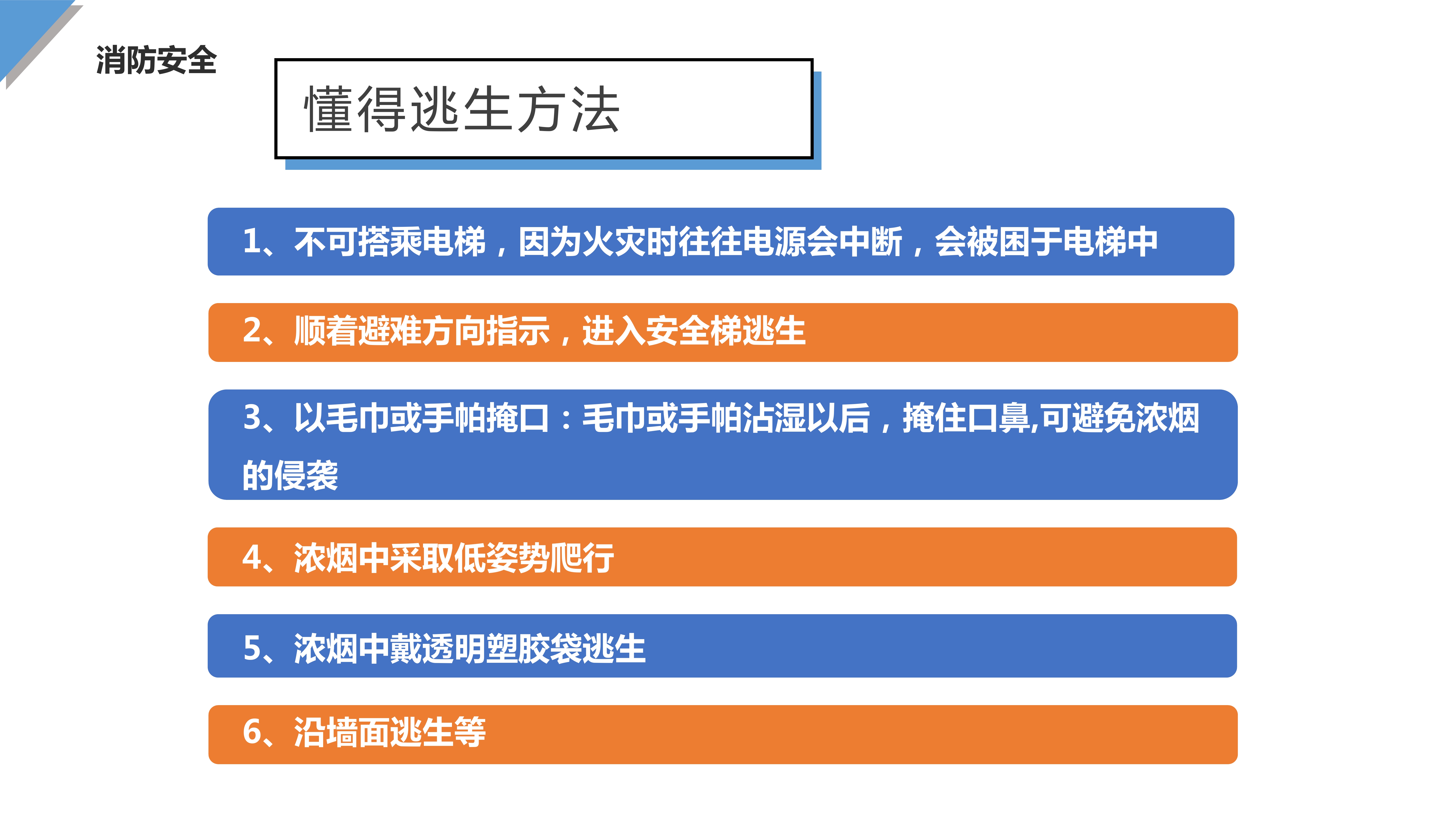 消防安全

懂得逃生方法

1、不可搭乘电梯，因为火灾时往往电源会中断，会被困于电梯中

2、顺着避难方向指示，进入安全梯逃生

3、以毛巾或手帕掩口：毛巾或手帕沾湿以后，掩住口鼻,可避免浓烟的侵袭

4、浓烟中采取低姿势爬行

5、浓烟中戴透明塑胶袋逃生

6、沿墙面逃生等